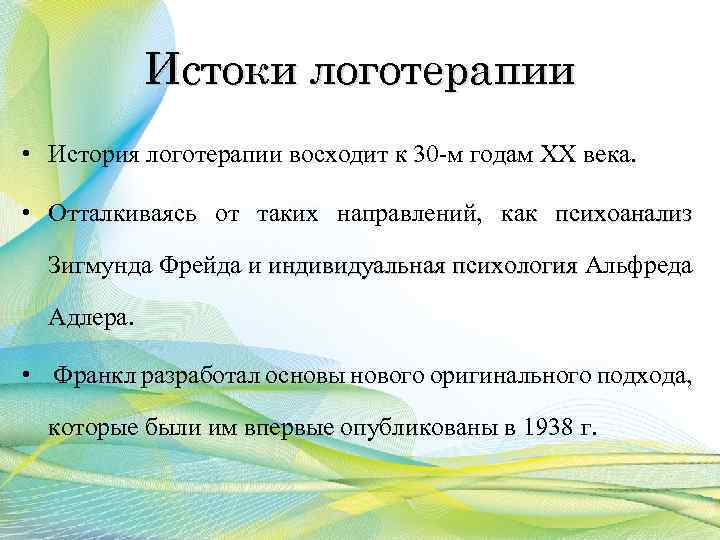 Истоки логотерапии

• История логотерапии восходит к 30-м годам XX века.

• Отталкиваясь от таких направлений, как психоанализ Зигмунда Фрейда и индивидуальная психология Альфреда Адлера.

• Франкл разработал основы нового оригинального подхода, которые были им впервые опубликованы в 1938 г.